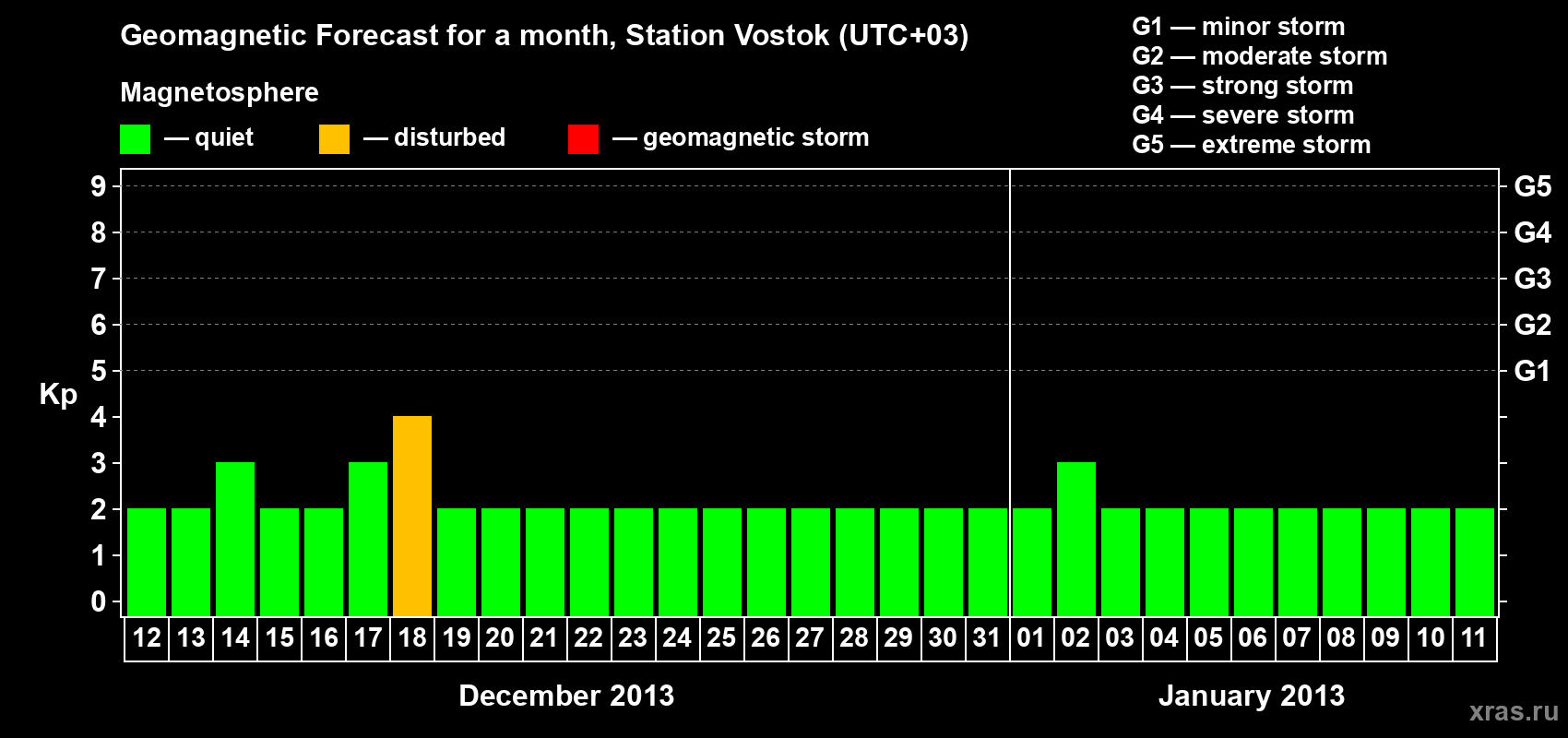 Geomagnetic Forecast for a month, Station Vostok (UTC+03)

Magnetosphere

— quiet — disturbed — geomagnetic storm

G1 — minor storm
G2 — moderate storm
G3 — strong storm
G4 — severe storm
G5 — extreme storm

Kp

9
8
7
6
5
4
3
2
1
0

G5
G4
G3
G2
G1

12 13 14 15 16 17 18 19 20 21 22 23 24 25 26 27 28 29 30 31 01 02 03 04 05 06 07 08 09 10 11

December 2013

January 2013

xras.ru